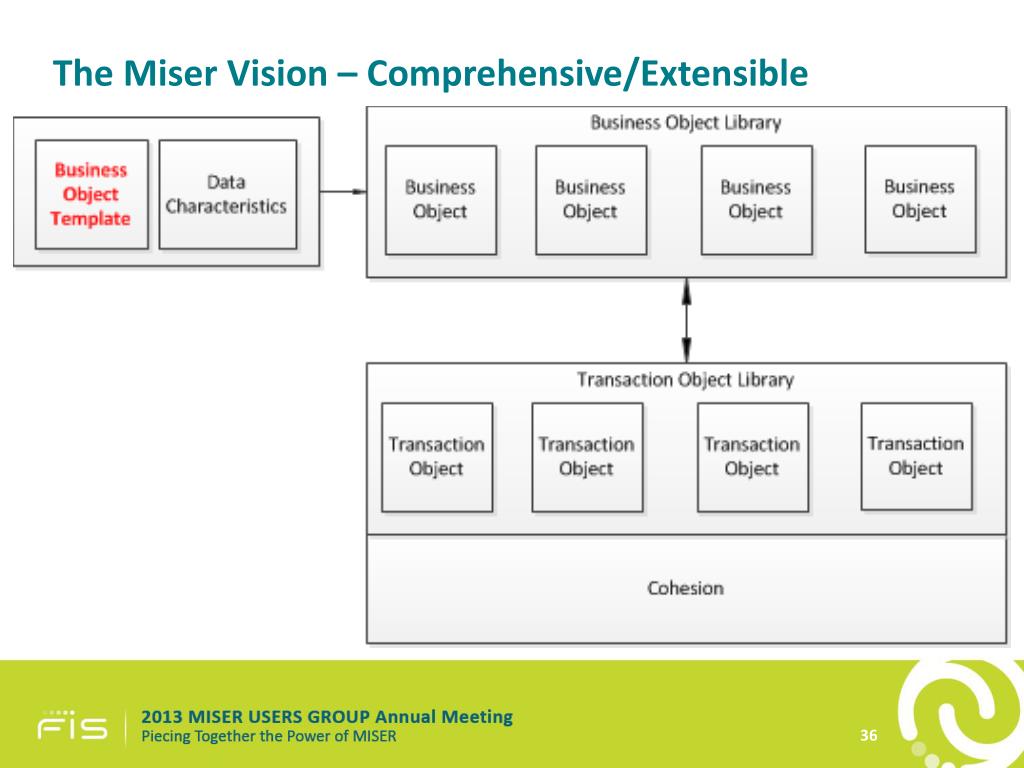 The Miser Vision – Comprehensive/Extensible

Business Object Template

Data Characteristics

Business Object Library

Business Object

Business Object

Business Object

Business Object

Transaction Object Library

Transaction Object

Transaction Object

Transaction Object

Transaction Object

Cohesion

FIS

2013 MISER USERS GROUP Annual Meeting
Piecing Together the Power of MISER

36